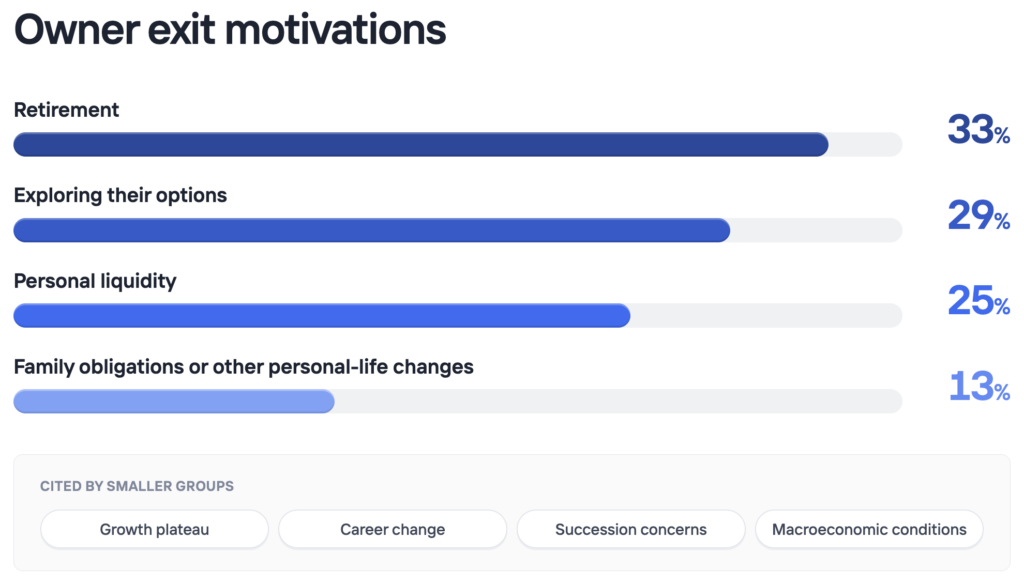 Owner exit motivations

Retirement
33%

Exploring their options
29%

Personal liquidity
25%

Family obligations or other personal-life changes
13%

CITED BY SMALLER GROUPS

Growth plateau
Career change
Succession concerns
Macroeconomic conditions